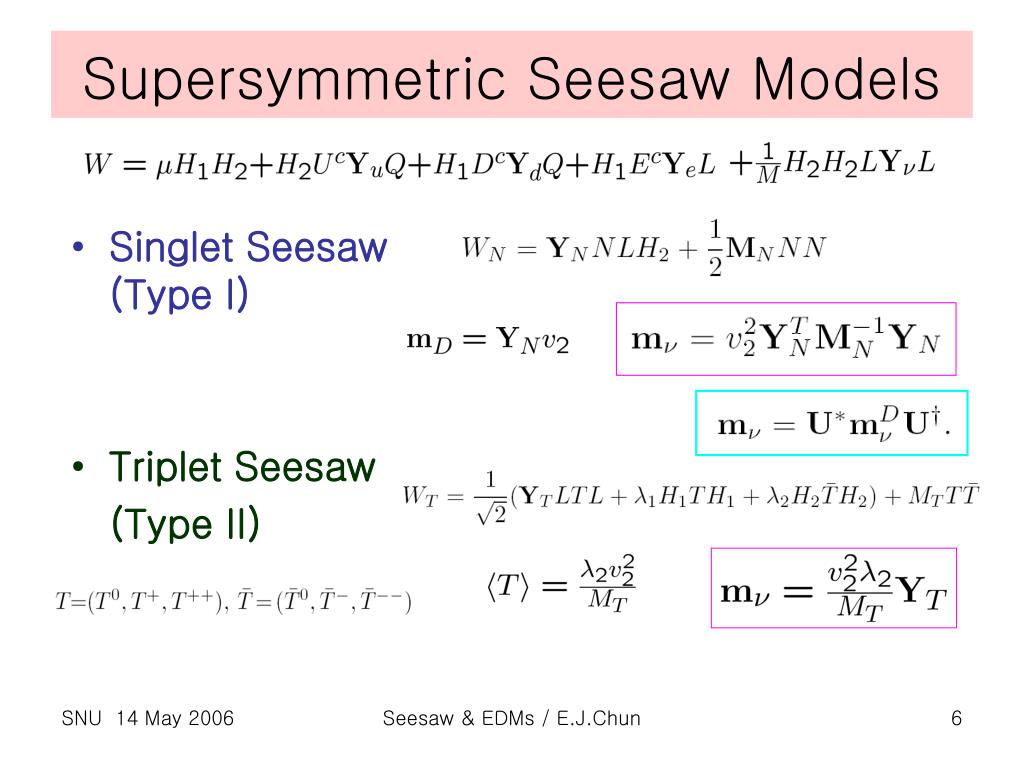 Supersymmetric Seesaw Models

$W = \mu H_1 H_2 + H_2 U^c \mathbf{Y}_u Q + H_1 D^c \mathbf{Y}_d Q + H_1 E^c \mathbf{Y}_e L + \frac{1}{M} H_2 H_2 L \mathbf{Y}_\nu L$

• Singlet Seesaw (Type I)

$W_N = \mathbf{Y}_N N L H_2 + \frac{1}{2} \mathbf{M}_N N N$

$\mathbf{m}_D = \mathbf{Y}_N v_2$

$\mathbf{m}_\nu = v_2^2 \mathbf{Y}_N^T \mathbf{M}_N^{-1} \mathbf{Y}_N$

$\mathbf{m}_\nu = \mathbf{U}^* \mathbf{m}_\nu^D \mathbf{U}^\dagger.$

• Triplet Seesaw (Type II)

$W_T = \frac{1}{\sqrt{2}} (\mathbf{Y}_T L T L + \lambda_1 H_1 T H_1 + \lambda_2 H_2 \bar{T} H_2) + M_T T \bar{T}$

$T = (T^0, T^+, T^{++}),\ \bar{T} = (\bar{T}^0, \bar{T}^-, \bar{T}^{--})$

$\langle T \rangle = \frac{\lambda_2 v_2^2}{M_T}$

$\mathbf{m}_\nu = \frac{v_2^2 \lambda_2}{M_T} \mathbf{Y}_T$

SNU 14 May 2006

Seesaw & EDMs / E.J.Chun

6